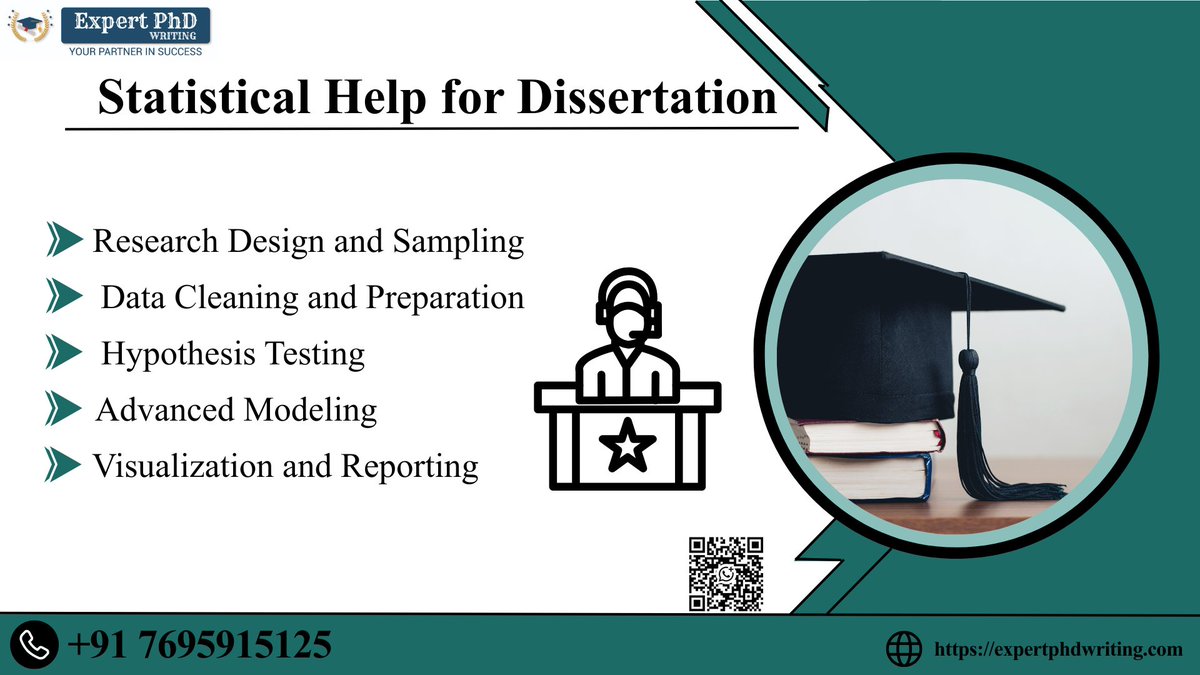 Expert PhD
WRITING
YOUR PARTNER IN SUCCESS

Statistical Help for Dissertation

Research Design and Sampling
Data Cleaning and Preparation
Hypothesis Testing
Advanced Modeling
Visualization and Reporting

+91 7695915125

https://expertphdwriting.com